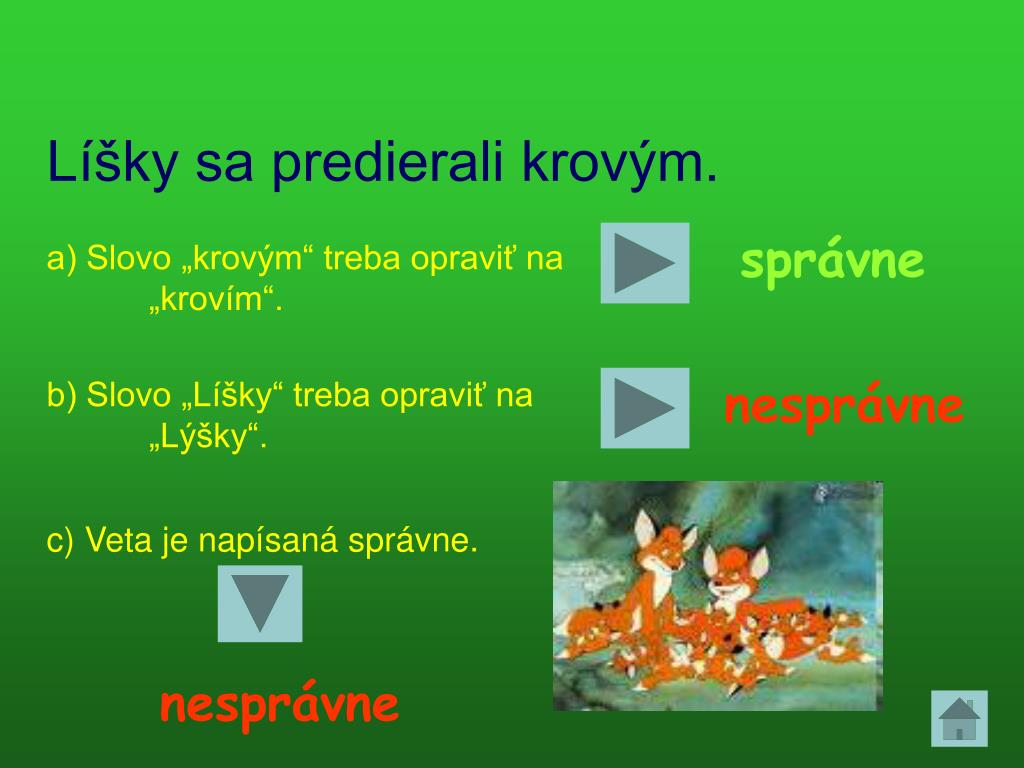 Líšky sa predierali krovým.

a) Slovo „krovým“ treba opraviť na „krovím“.

správne

b) Slovo „Líšky“ treba opraviť na „Lýšky“.

nesprávne

c) Veta je napísaná správne.

nesprávne